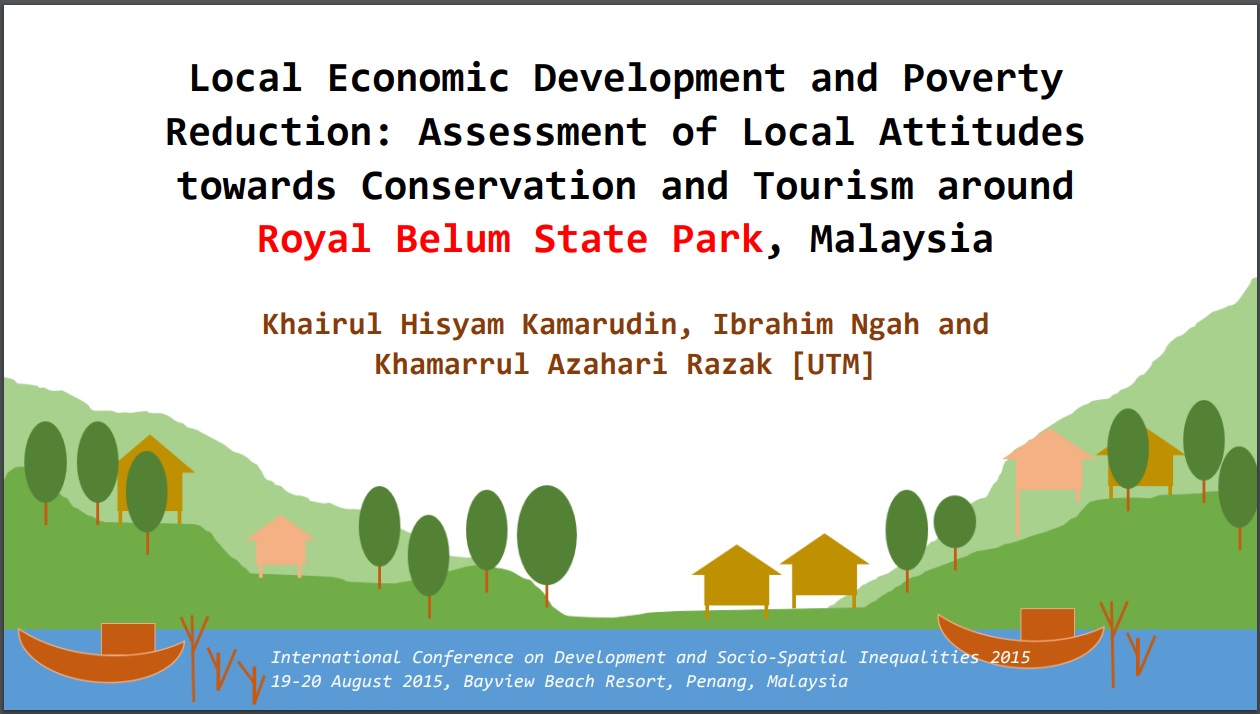 Local Economic Development and Poverty Reduction: Assessment of Local Attitudes towards Conservation and Tourism around Royal Belum State Park, Malaysia

Khairul Hisyam Kamarudin, Ibrahim Ngah and Khamarrul Azahari Razak [UTM]

International Conference on Development and Socio-Spatial Inequalities 2015
19-20 August 2015, Bayview Beach Resort, Penang, Malaysia